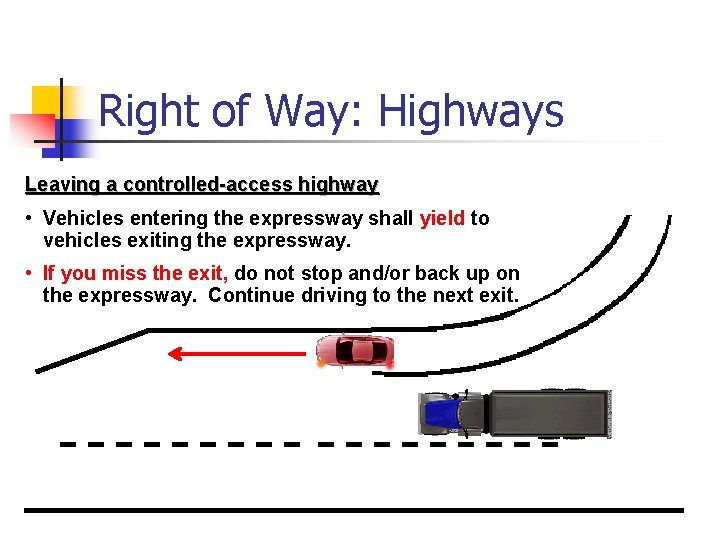 Right of Way: Highways

Leaving a controlled-access highway

• Vehicles entering the expressway shall yield to vehicles exiting the expressway.

• If you miss the exit, do not stop and/or back up on the expressway. Continue driving to the next exit.